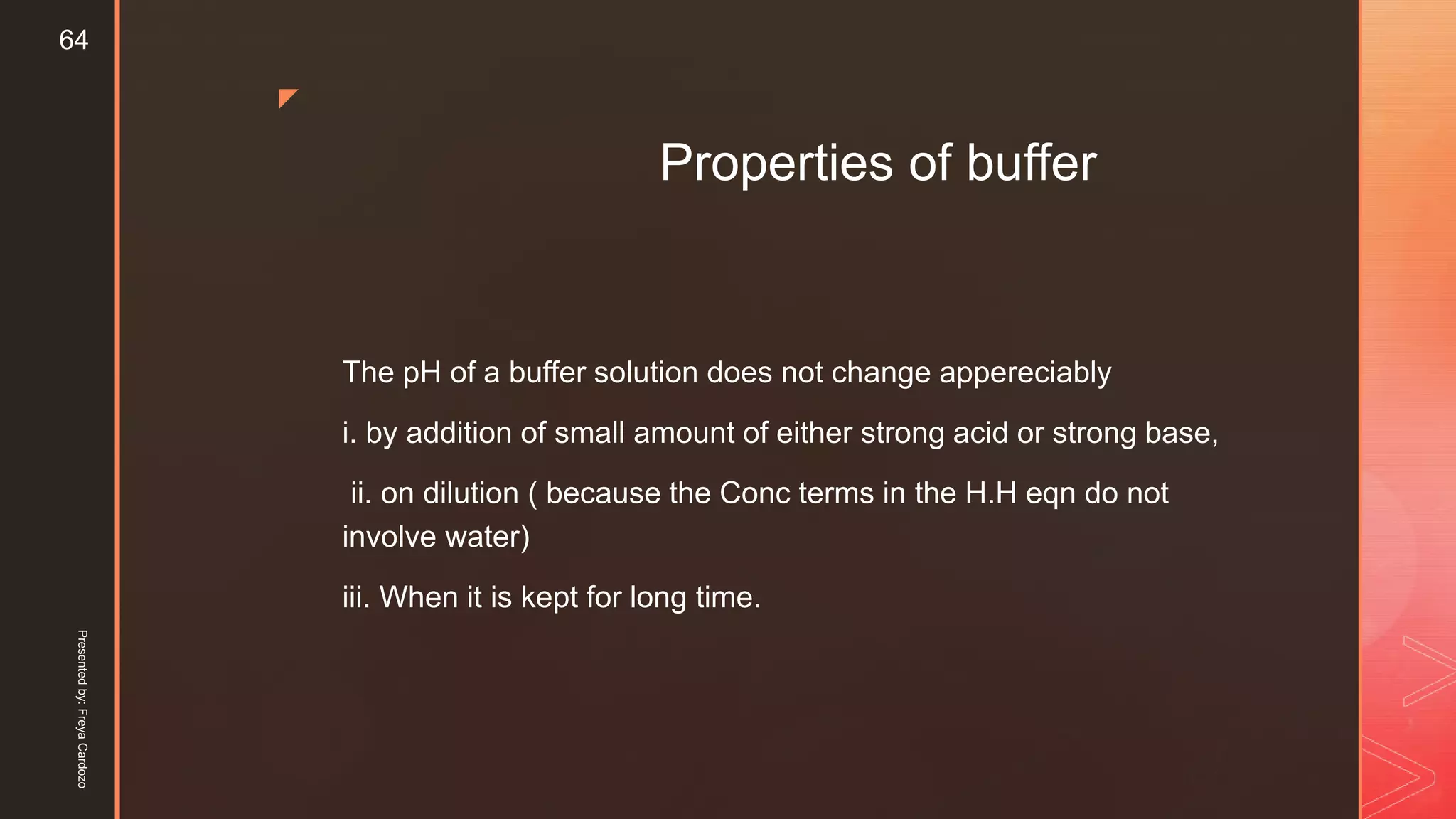 64

Properties of buffer

The pH of a buffer solution does not change appereciably

i. by addition of small amount of either strong acid or strong base,

ii. on dilution ( because the Conc terms in the H.H eqn do not involve water)

iii. When it is kept for long time.

Presented by: Freya Cardozo